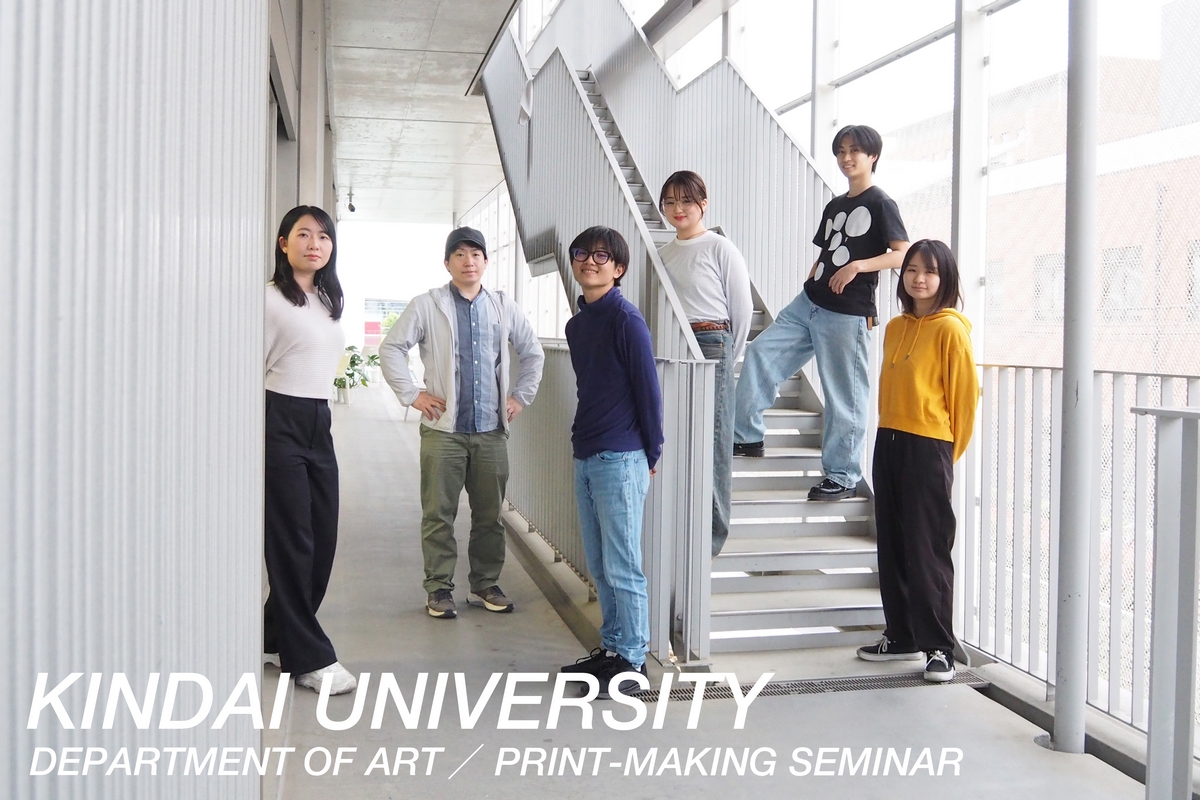 KINDAI UNIVERSITY
DEPARTMENT OF ART ／ PRINT-MAKING SEMINAR